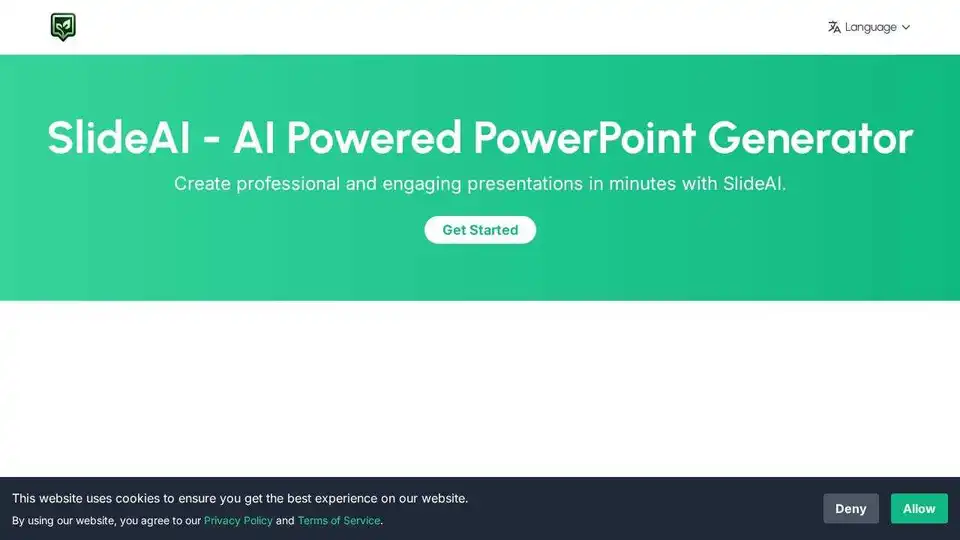 Language

SlideAI - AI Powered PowerPoint Generator

Create professional and engaging presentations in minutes with SlideAI.

Get Started

This website uses cookies to ensure you get the best experience on our website.

By using our website, you agree to our Privacy Policy and Terms of Service.

Deny

Allow